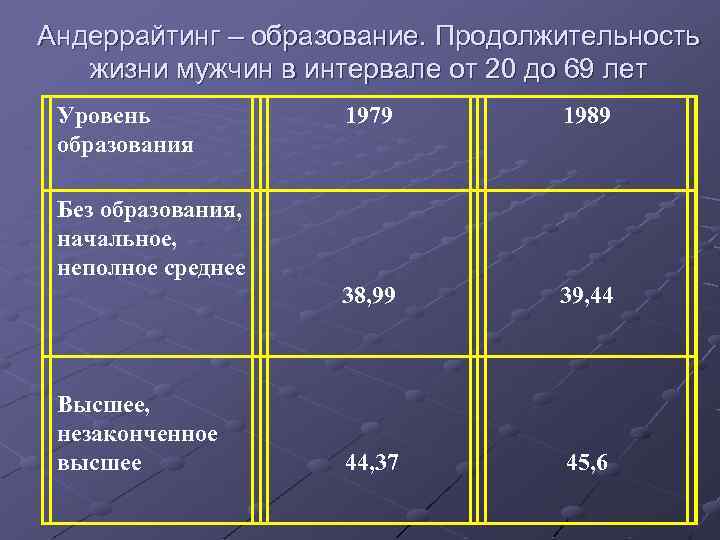 Андеррайтинг – образование. Продолжительность жизни мужчин в интервале от 20 до 69 лет

| Уровень образования | 1979 | 1989 |
|---|---|---|
| Без образования, начальное, неполное среднее | 38,99 | 39,44 |
| Высшее, незаконченное высшее | 44,37 | 45,6 |